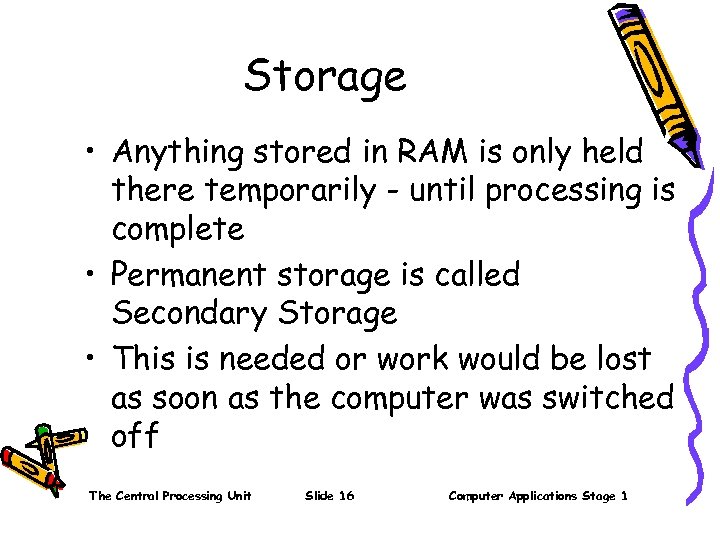 Storage

• Anything stored in RAM is only held there temporarily - until processing is complete
• Permanent storage is called Secondary Storage
• This is needed or work would be lost as soon as the computer was switched off

The Central Processing Unit    Slide 16    Computer Applications Stage 1